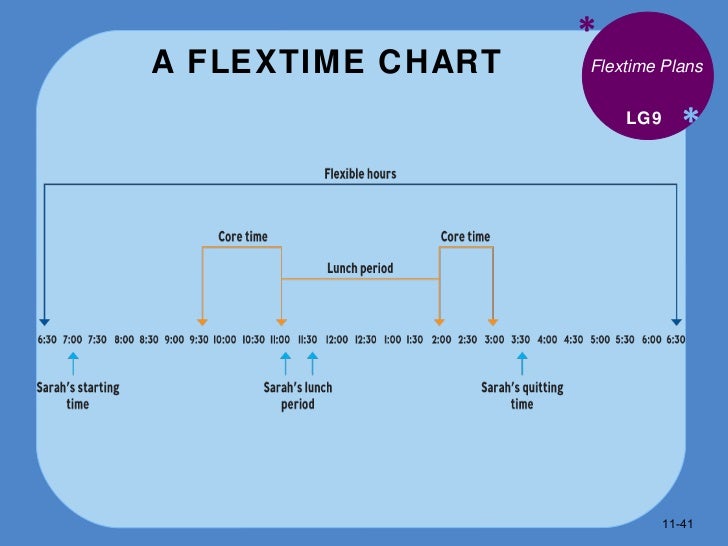 A FLEXTIME CHART

Flextime Plans

LG9

Flexible hours

Core time

Core time

Lunch period

6:30 7:00 7:30 8:00 8:30 9:00 9:30 10:00 10:30 11:00 11:30 12:00 12:30 1:00 1:30 2:00 2:30 3:00 3:30 4:00 4:30 5:00 5:30 6:00 6:30

Sarah's starting time

Sarah's lunch period

Sarah's quitting time

11-41